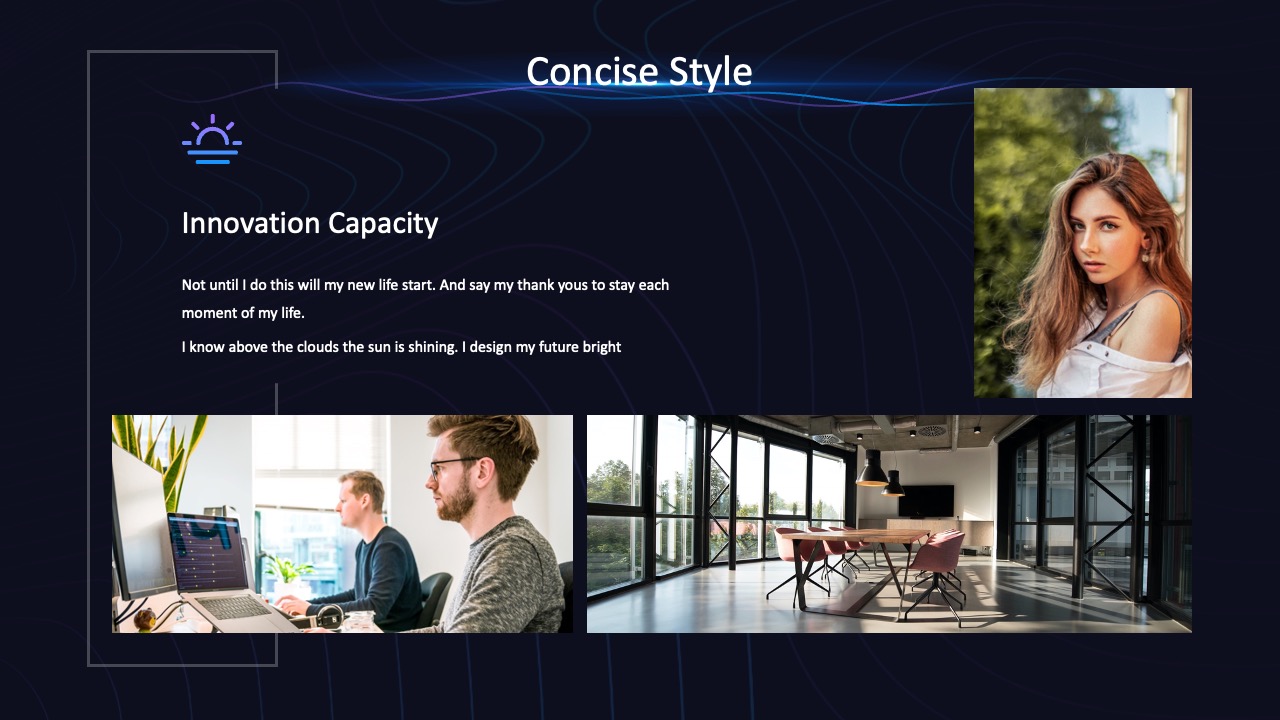 Concise Style

Innovation Capacity

Not until I do this will my new life start. And say my thank yous to stay each moment of my life.

I know above the clouds the sun is shining. I design my future bright